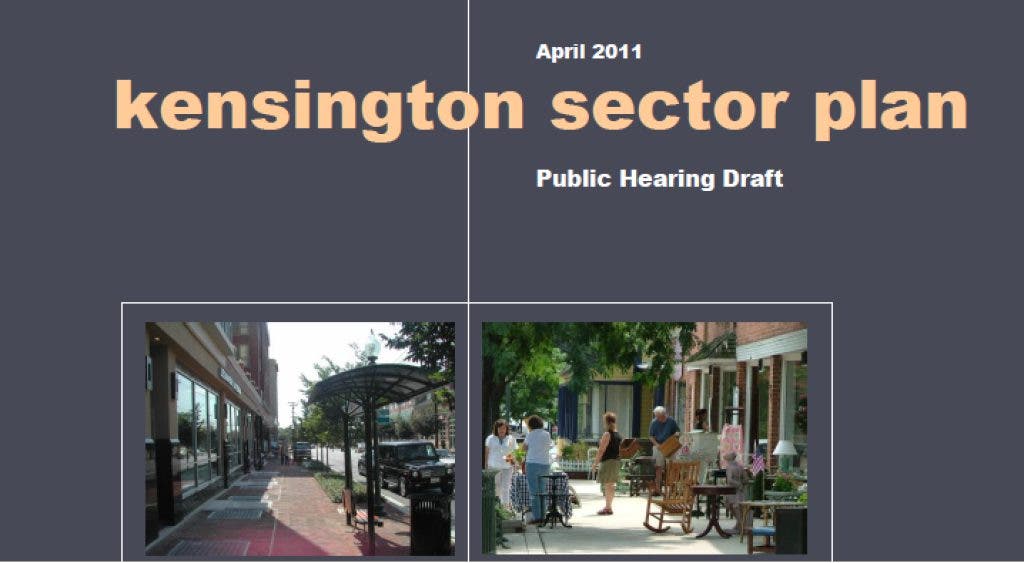 April 2011

kensington sector plan

Public Hearing Draft